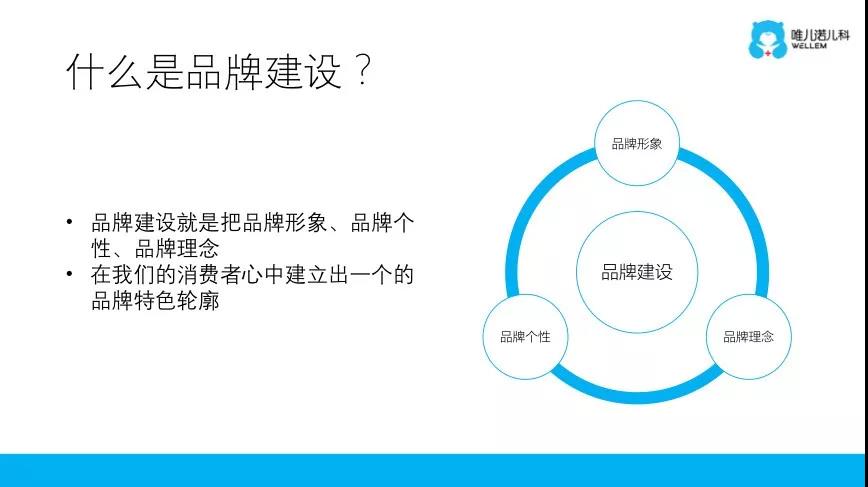 唯儿诺儿科
WELLEM

什么是品牌建设？

• 品牌建设就是把品牌形象、品牌个性、品牌理念
• 在我们的消费者心中建立出一个的品牌特色轮廓

品牌形象

品牌建设

品牌个性

品牌理念